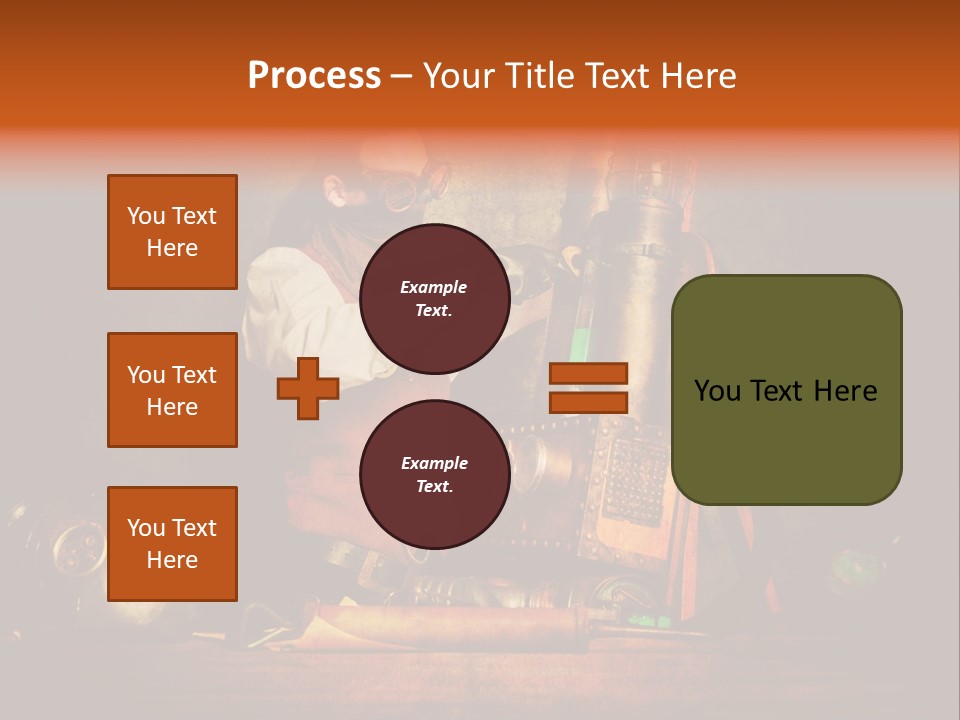 Process – Your Title Text Here

You Text Here

You Text Here

You Text Here

Example Text.

Example Text.

You Text Here